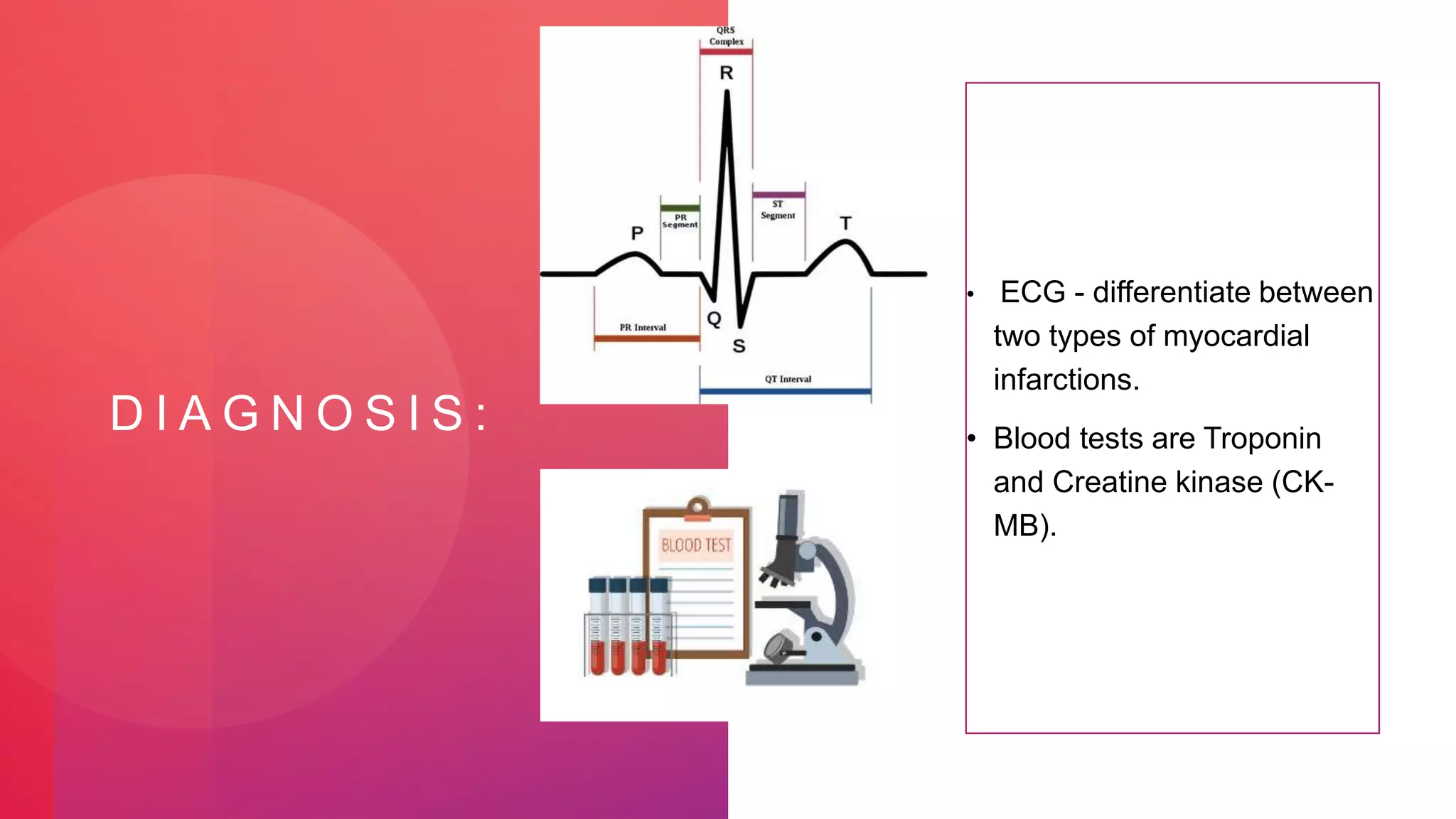 DIAGNOSIS:

QRS Complex

R

PR Segment

ST Segment

P

T

Q

S

PR Interval

QT Interval

BLOOD TEST

• ECG - differentiate between two types of myocardial infarctions.

• Blood tests are Troponin and Creatine kinase (CK-MB).